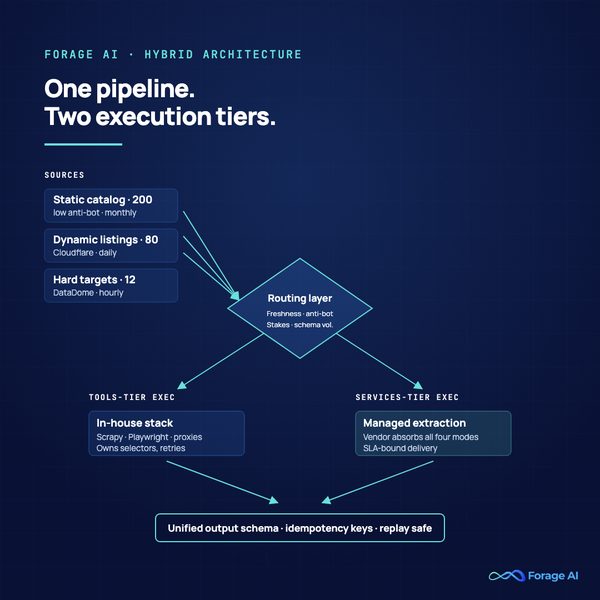 FORAGE AI · HYBRID ARCHITECTURE

One pipeline.
Two execution tiers.

SOURCES

Static catalog · 200
low anti-bot · monthly

Dynamic listings · 80
Cloudflare · daily

Hard targets · 12
DataDome · hourly

Routing layer
Freshness · anti-bot
Stakes · schema vol.

TOOLS-TIER EXEC

In-house stack
Scrapy · Playwright · proxies
Owns selectors, retries

SERVICES-TIER EXEC

Managed extraction
Vendor absorbs all four modes
SLA-bound delivery

Unified output schema · idempotency keys · replay safe

Forage AI